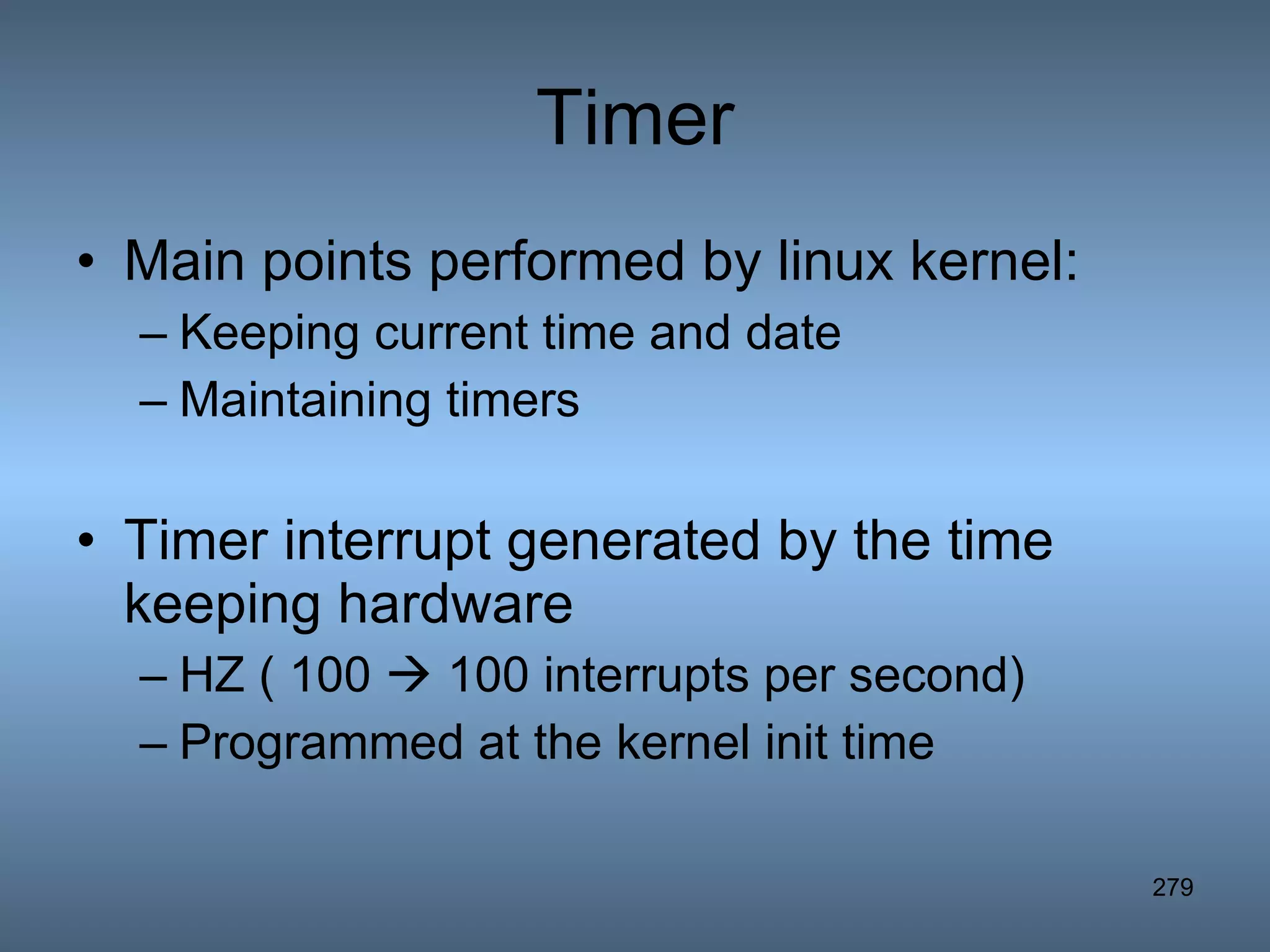 Timer

• Main points performed by linux kernel:
– Keeping current time and date
– Maintaining timers

• Timer interrupt generated by the time keeping hardware
– HZ ( 100 → 100 interrupts per second)
– Programmed at the kernel init time

279